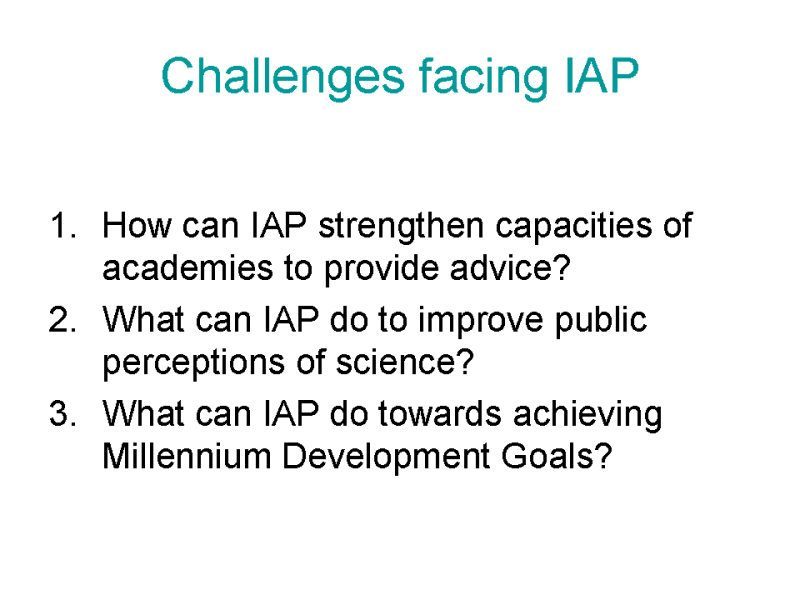 Challenges facing IAP

1. How can IAP strengthen capacities of academies to provide advice?
2. What can IAP do to improve public perceptions of science?
3. What can IAP do towards achieving Millennium Development Goals?